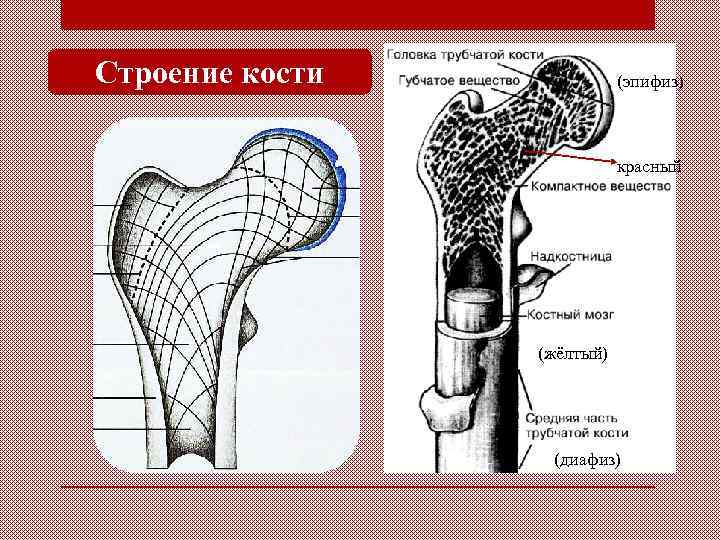 Строение кости

Головка трубчатой кости
Губчатое вещество
(эпифиз)
красный
Компактное вещество
Надкостница
Костный мозг
(жёлтый)
Средняя часть трубчатой кости
(диафиз)